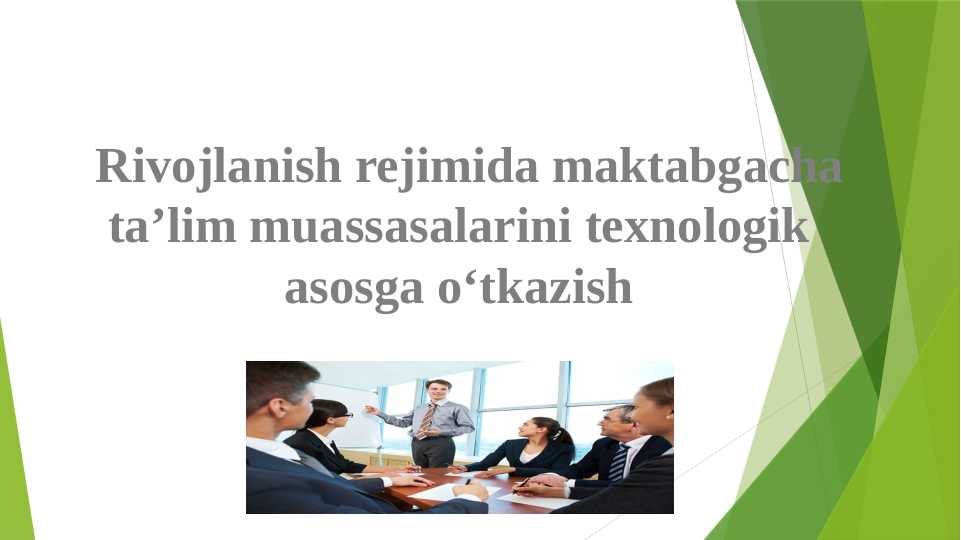 Rivojlanish rejimida maktabgacha ta’lim muassasalarini texnologik asosga o‘tkazish